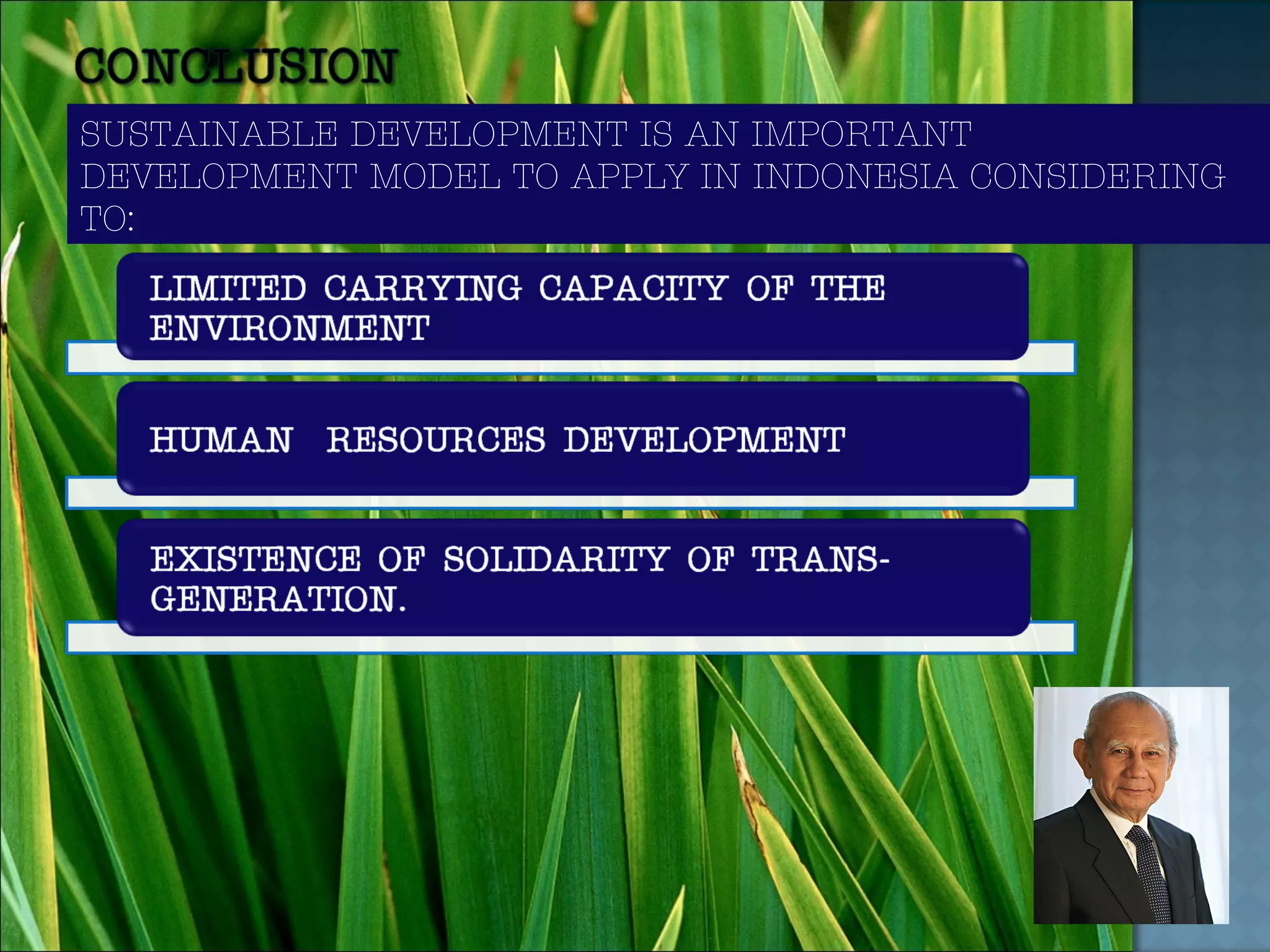 CONCLUSION

SUSTAINABLE DEVELOPMENT IS AN IMPORTANT DEVELOPMENT MODEL TO APPLY IN INDONESIA CONSIDERING TO:

LIMITED CARRYING CAPACITY OF THE ENVIRONMENT

HUMAN RESOURCES DEVELOPMENT

EXISTENCE OF SOLIDARITY OF TRANS-GENERATION.